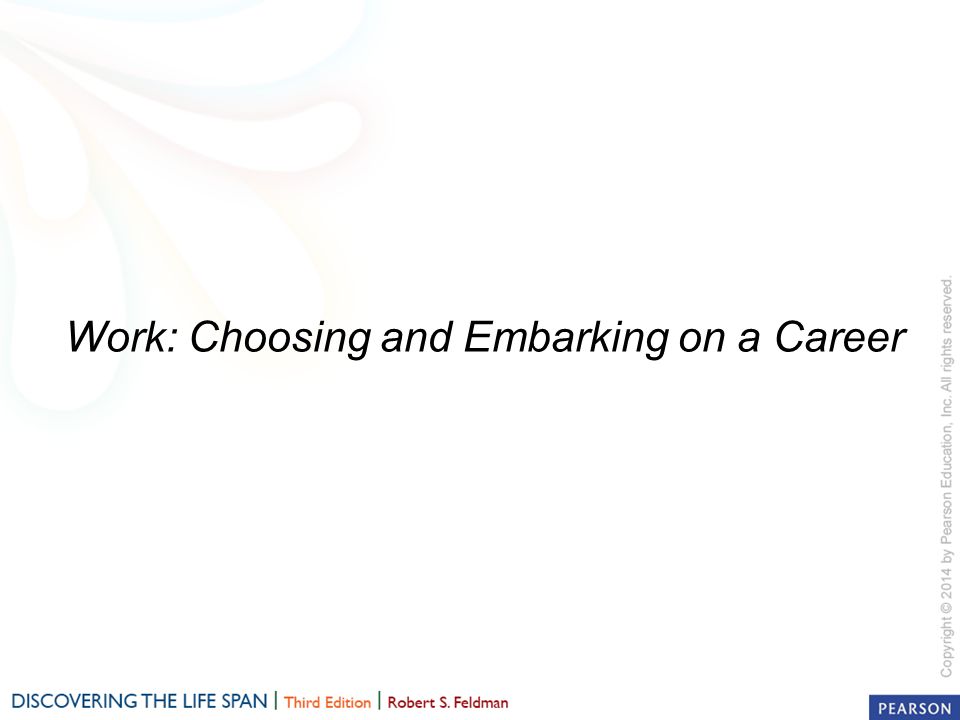 Work: Choosing and Embarking on a Career

Copyright © 2014 by Pearson Education, Inc. All rights reserved.

DISCOVERING THE LIFE SPAN | Third Edition | Robert S. Feldman

PEARSON